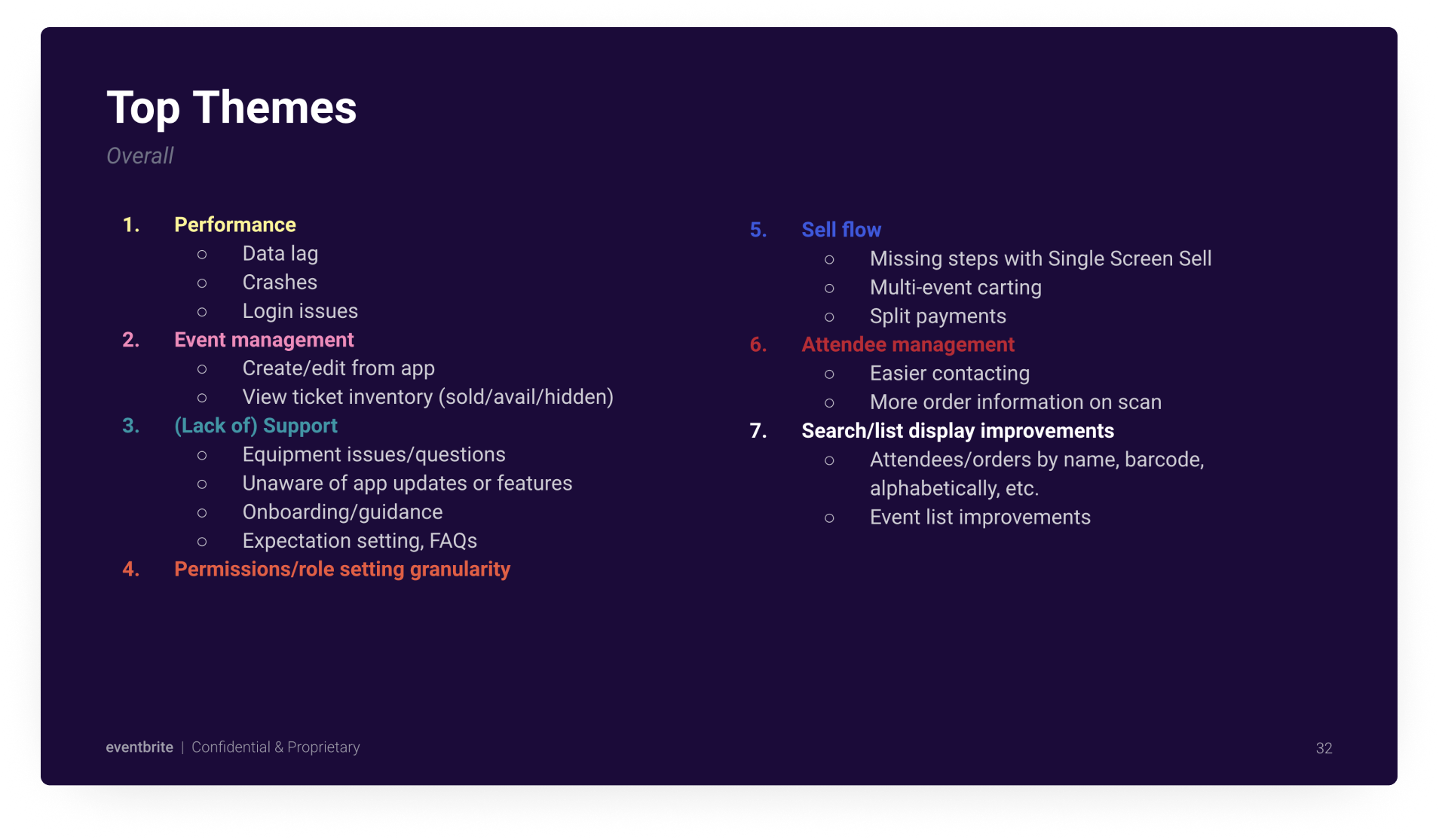 Top Themes

Overall

1. Performance
   ○ Data lag
   ○ Crashes
   ○ Login issues
2. Event management
   ○ Create/edit from app
   ○ View ticket inventory (sold/avail/hidden)
3. (Lack of) Support
   ○ Equipment issues/questions
   ○ Unaware of app updates or features
   ○ Onboarding/guidance
   ○ Expectation setting, FAQs
4. Permissions/role setting granularity

5. Sell flow
   ○ Missing steps with Single Screen Sell
   ○ Multi-event carting
   ○ Split payments
6. Attendee management
   ○ Easier contacting
   ○ More order information on scan
7. Search/list display improvements
   ○ Attendees/orders by name, barcode, alphabetically, etc.
   ○ Event list improvements

eventbrite | Confidential & Proprietary

32